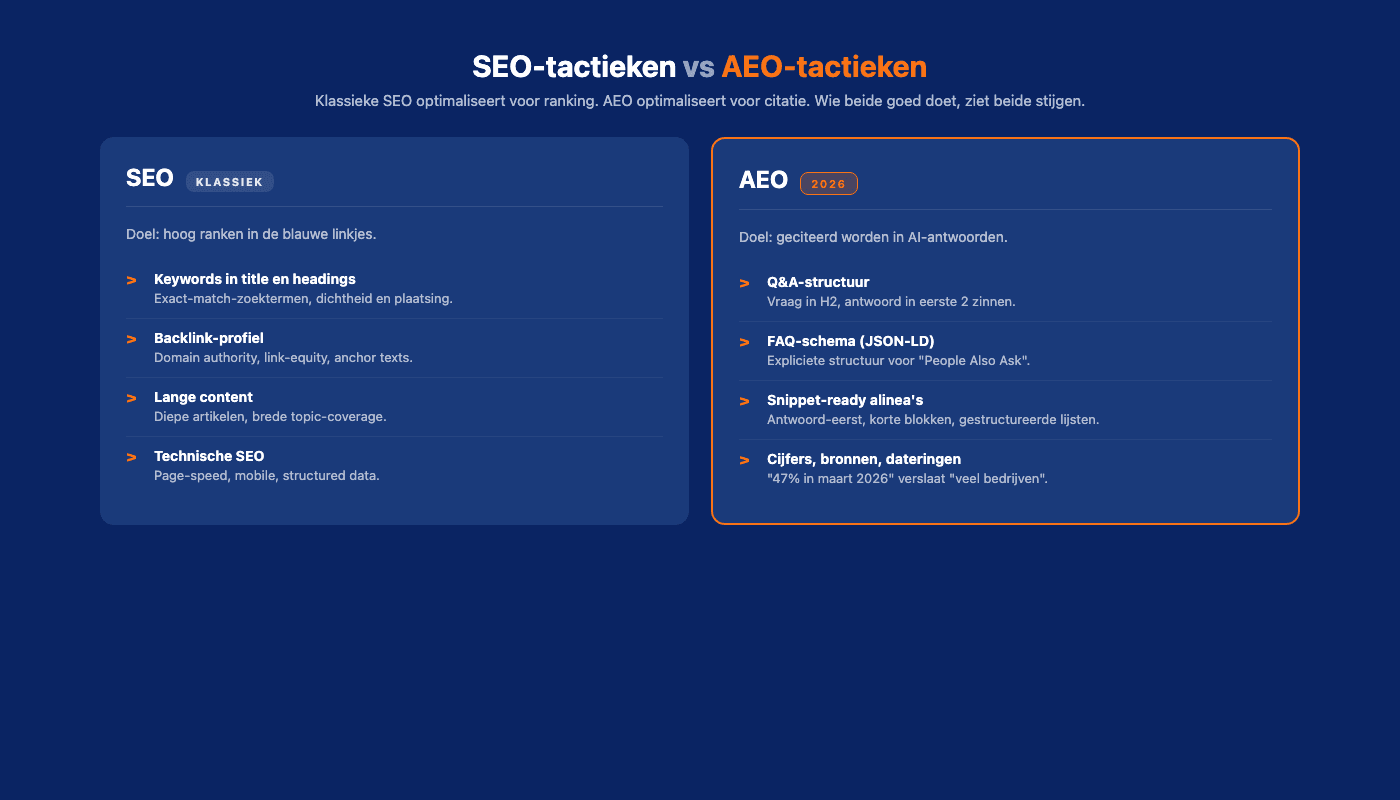 SEO-tactieken vs AEO-tactieken

Klassieke SEO optimaliseert voor ranking. AEO optimaliseert voor citatie. Wie beide goed doet, ziet beide stijgen.

SEO KLASSIEK

Doel: hoog ranken in de blauwe linkjes.

> Keywords in title en headings
Exact-match-zoektermen, dichtheid en plaatsing.

> Backlink-profiel
Domain authority, link-equity, anchor texts.

> Lange content
Diepe artikelen, brede topic-coverage.

> Technische SEO
Page-speed, mobile, structured data.

AEO 2026

Doel: geciteerd worden in AI-antwoorden.

> Q&A-structuur
Vraag in H2, antwoord in eerste 2 zinnen.

> FAQ-schema (JSON-LD)
Expliciete structuur voor "People Also Ask".

> Snippet-ready alinea's
Antwoord-eerst, korte blokken, gestructureerde lijsten.

> Cijfers, bronnen, dateringen
"47% in maart 2026" verslaat "veel bedrijven".